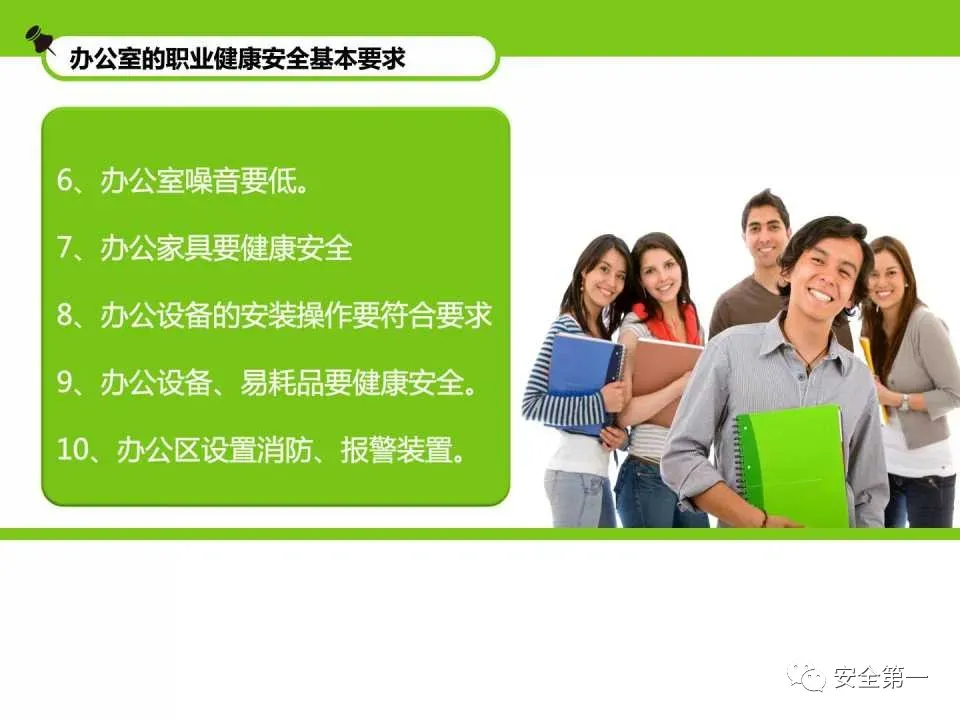 办公室的职业健康安全基本要求

6、办公室噪音要低。

7、办公家具要健康安全

8、办公设备的安装操作要符合要求

9、办公设备、易耗品要健康安全。

10、办公区设置消防、报警装置。

安全第一